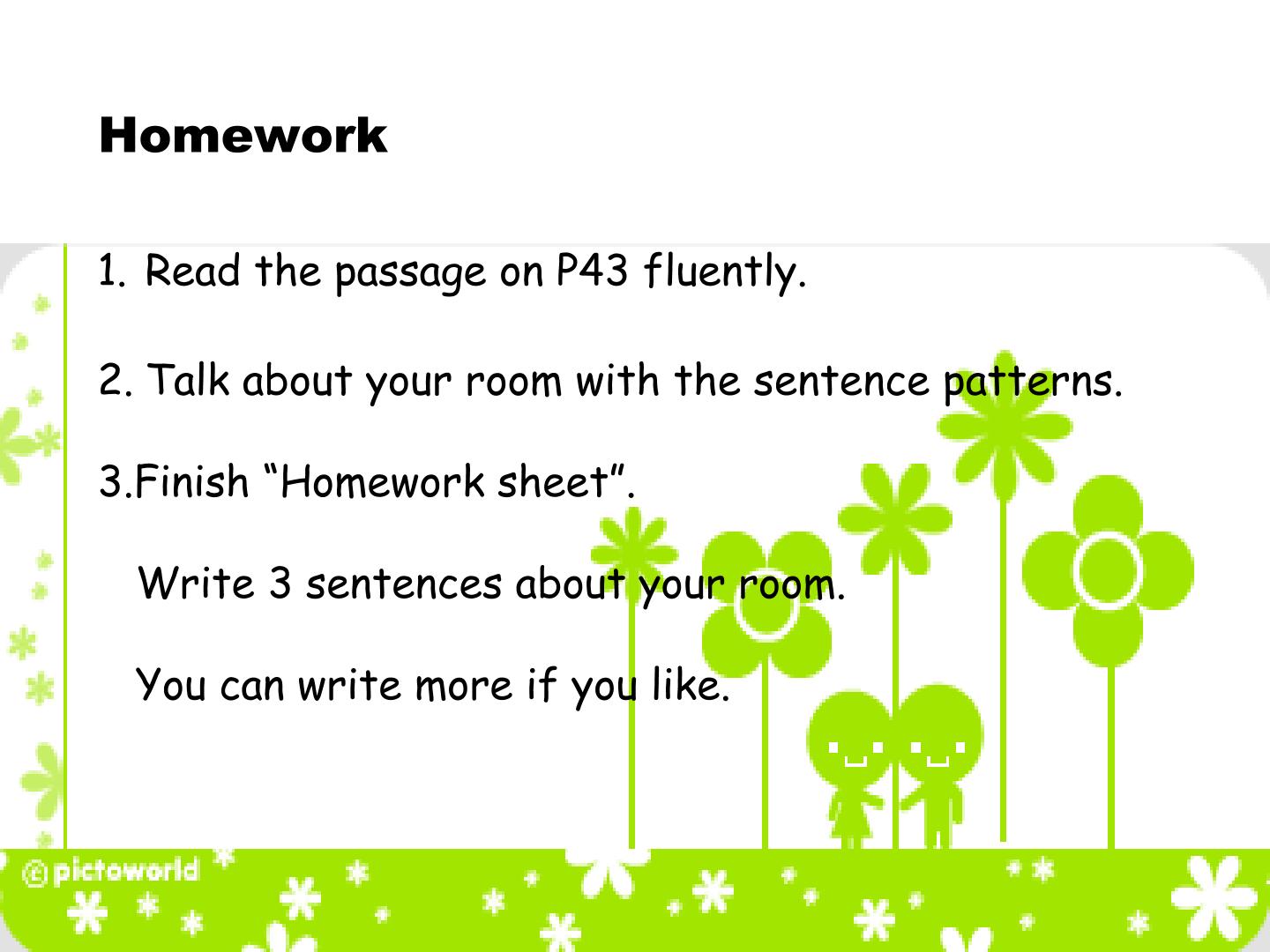 Homework

1. Read the passage on P43 fluently.

2. Talk about your room with the sentence patterns.

3.Finish “Homework sheet”.

Write 3 sentences about your room.

You can write more if you like.

@pictoworld